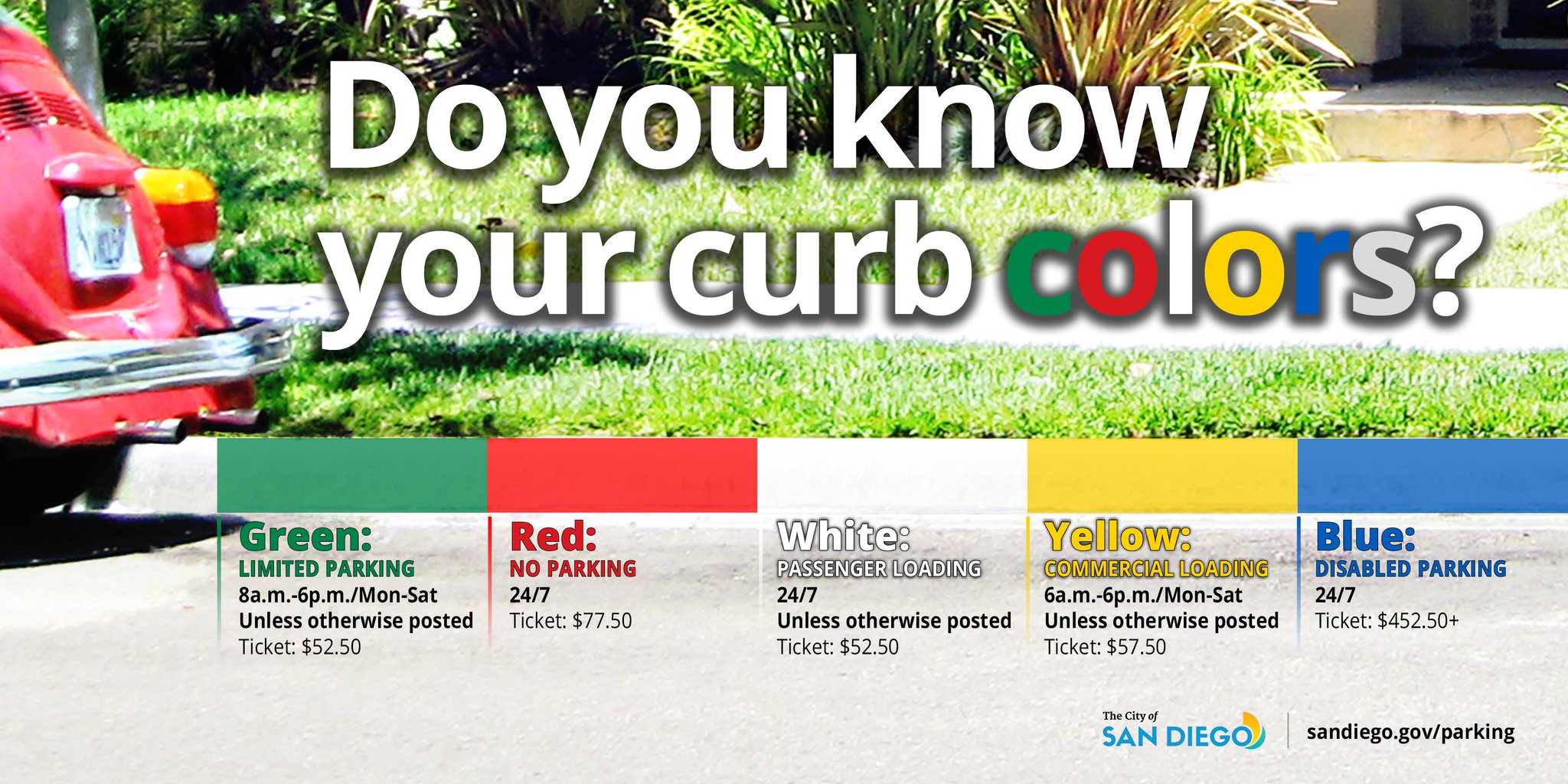 Do you know your curb colors?

Green:
LIMITED PARKING
8a.m.-6p.m./Mon-Sat
Unless otherwise posted
Ticket: $52.50

Red:
NO PARKING
24/7
Ticket: $77.50

White:
PASSENGER LOADING
24/7
Unless otherwise posted
Ticket: $52.50

Yellow:
COMMERCIAL LOADING
6a.m.-6p.m./Mon-Sat
Unless otherwise posted
Ticket: $57.50

Blue:
DISABLED PARKING
24/7
Ticket: $452.50+

The City of SAN DIEGO
sandiego.gov/parking